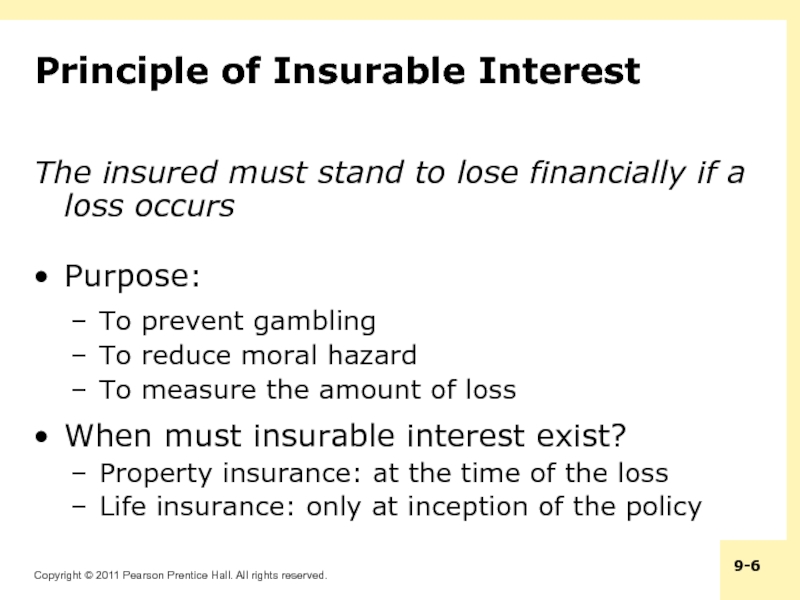 Principle of Insurable Interest

The insured must stand to lose financially if a loss occurs

• Purpose:
– To prevent gambling
– To reduce moral hazard
– To measure the amount of loss

• When must insurable interest exist?
– Property insurance: at the time of the loss
– Life insurance: only at inception of the policy

Copyright © 2011 Pearson Prentice Hall. All rights reserved.

9-6